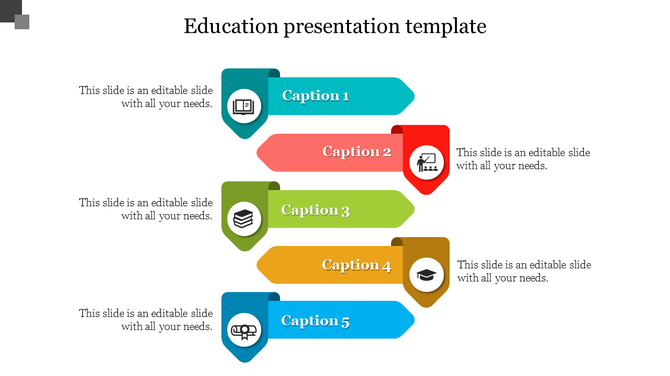 Education presentation template

This slide is an editable slide with all your needs.

Caption 1

Caption 2

This slide is an editable slide with all your needs.

This slide is an editable slide with all your needs.

Caption 3

Caption 4

This slide is an editable slide with all your needs.

This slide is an editable slide with all your needs.

Caption 5